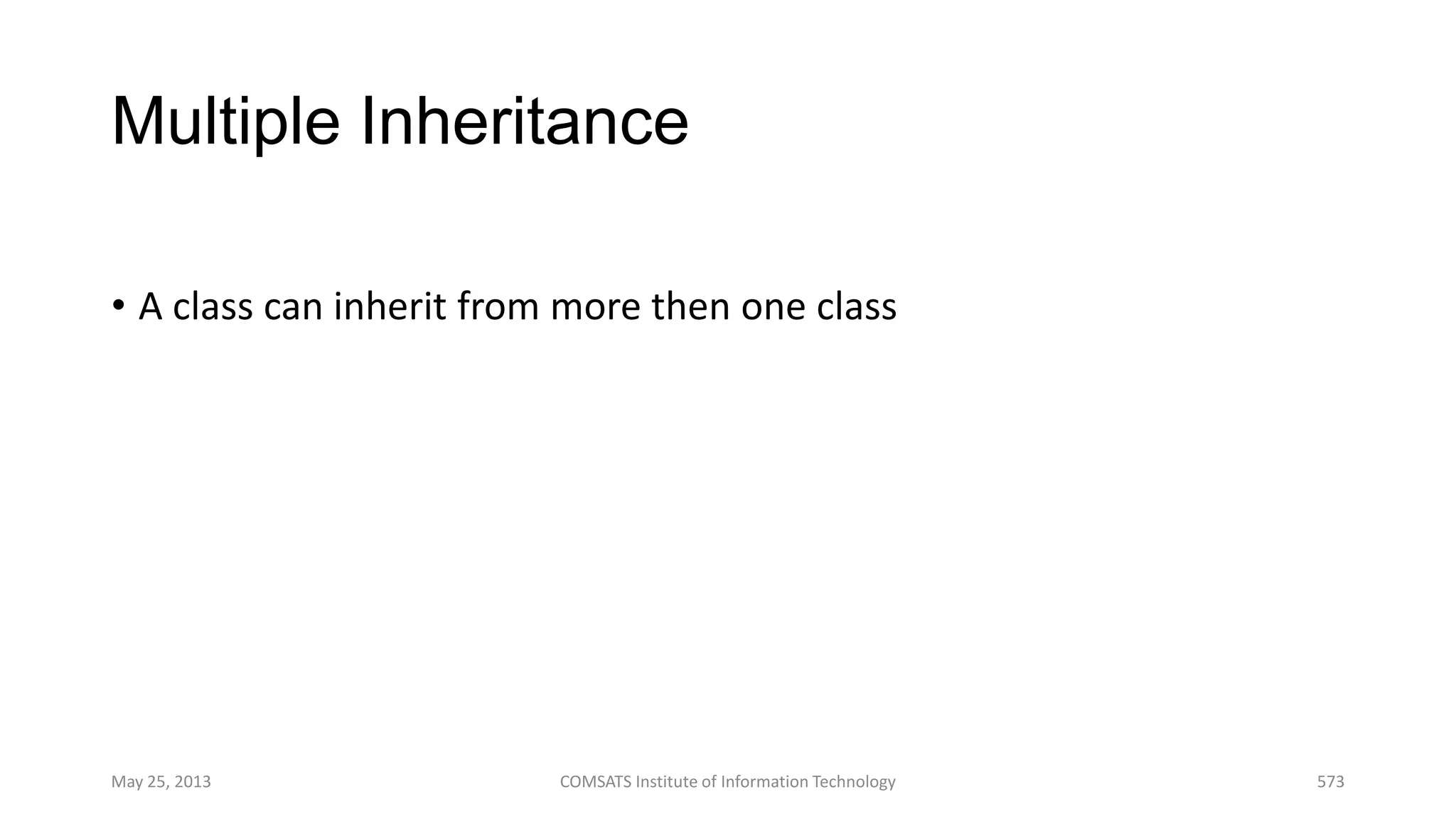 Multiple Inheritance

• A class can inherit from more then one class

May 25, 2013

COMSATS Institute of Information Technology

573